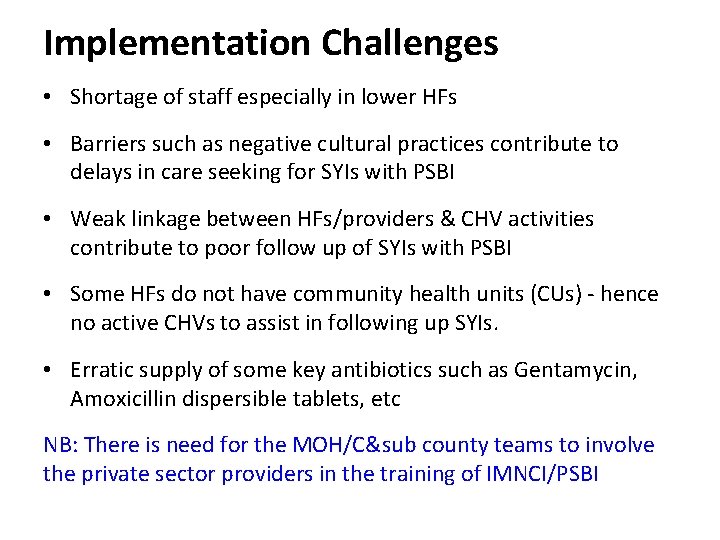 Implementation Challenges

• Shortage of staff especially in lower HFs

• Barriers such as negative cultural practices contribute to delays in care seeking for SYIs with PSBI

• Weak linkage between HFs/providers & CHV activities contribute to poor follow up of SYIs with PSBI

• Some HFs do not have community health units (CUs) - hence no active CHVs to assist in following up SYIs.

• Erratic supply of some key antibiotics such as Gentamycin, Amoxicillin dispersible tablets, etc

NB: There is need for the MOH/C&sub county teams to involve the private sector providers in the training of IMNCI/PSBI